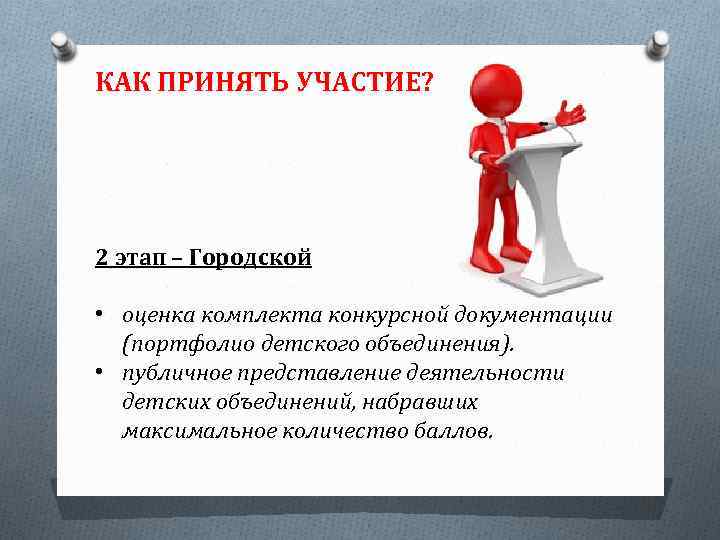 КАК ПРИНЯТЬ УЧАСТИЕ?

2 этап – Городской

• оценка комплекта конкурсной документации (портфолио детского объединения).
• публичное представление деятельности детских объединений, набравших максимальное количество баллов.